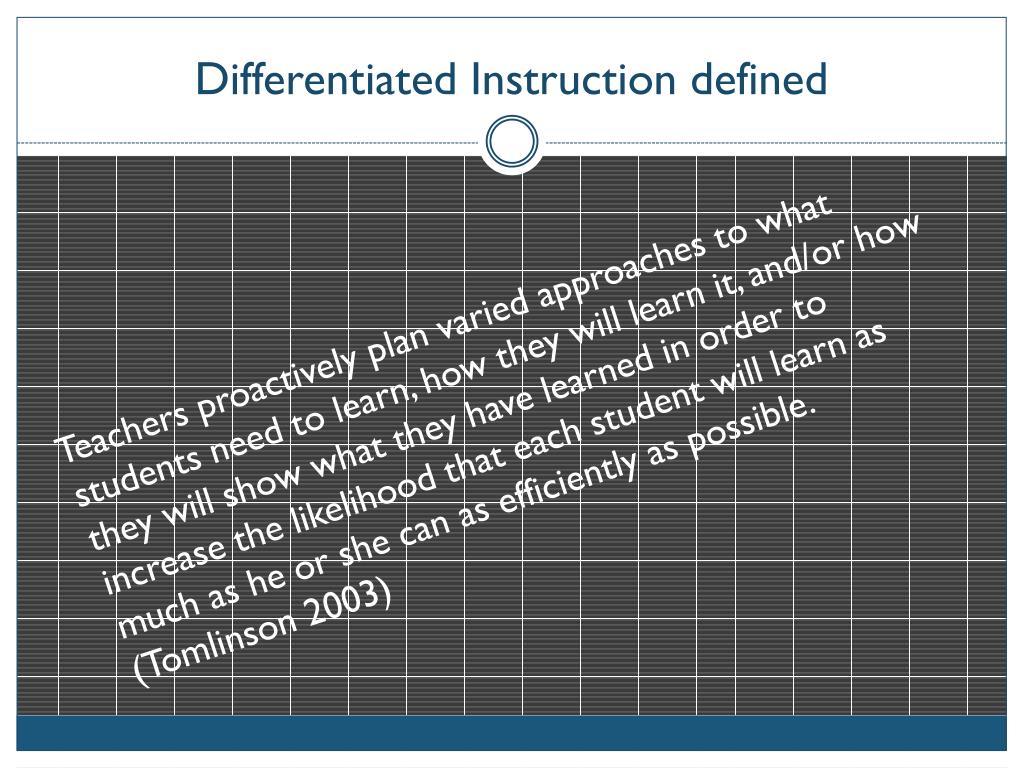 Differentiated Instruction defined

Teachers proactively plan varied approaches to what students need to learn, how they will learn it, and/or how they will show what they have learned in order to increase the likelihood that each student will learn as much as he or she can as efficiently as possible. (Tomlinson 2003)